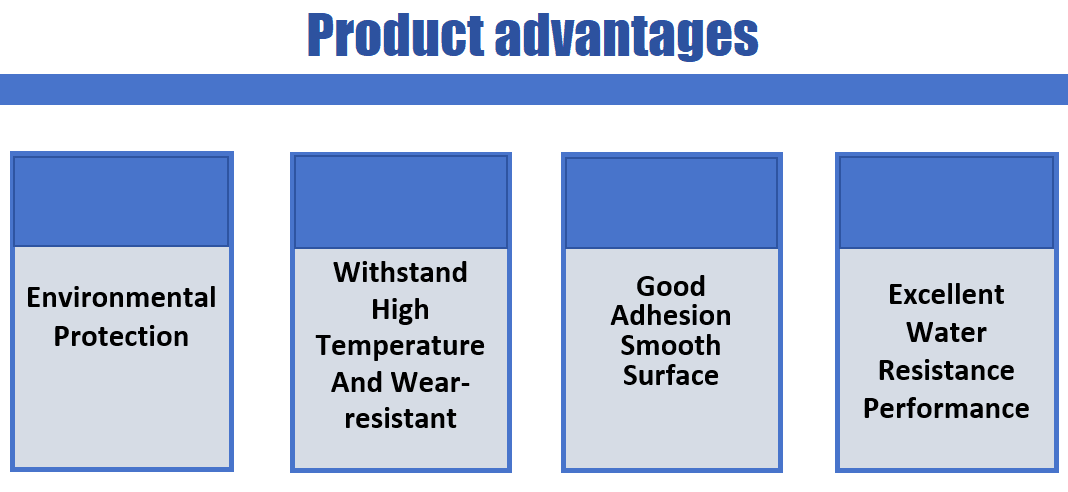 Product advantages

Environmental Protection

Withstand High Temperature And Wear-resistant

Good Adhesion Smooth Surface

Excellent Water Resistance Performance